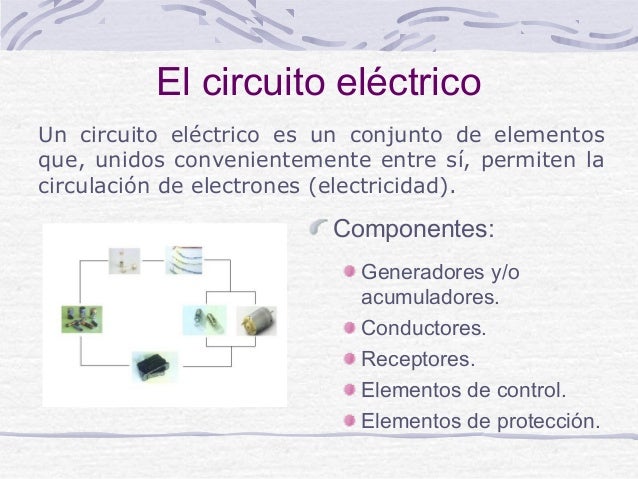 El circuito eléctrico

Un circuito eléctrico es un conjunto de elementos que, unidos convenientemente entre sí, permiten la circulación de electrones (electricidad).

Componentes:

Generadores y/o acumuladores.
Conductores.
Receptores.
Elementos de control.
Elementos de protección.